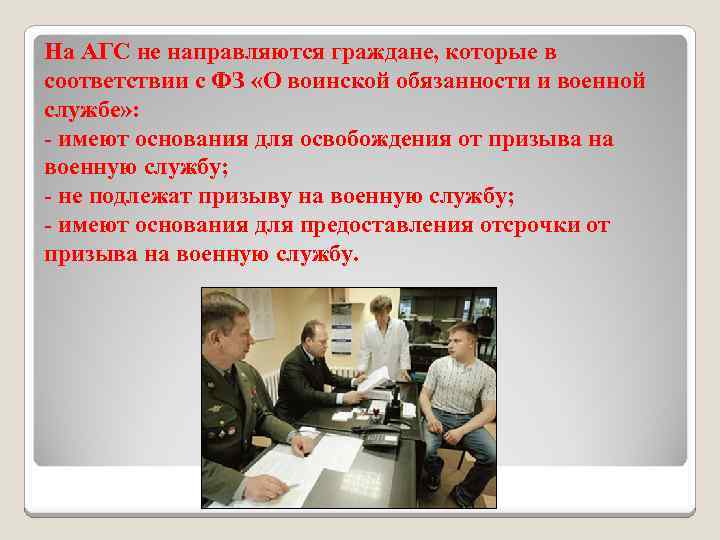 На АГС не направляются граждане, которые в соответствии с ФЗ «О воинской обязанности и военной службе»:
- имеют основания для освобождения от призыва на военную службу;
- не подлежат призыву на военную службу;
- имеют основания для предоставления отсрочки от призыва на военную службу.